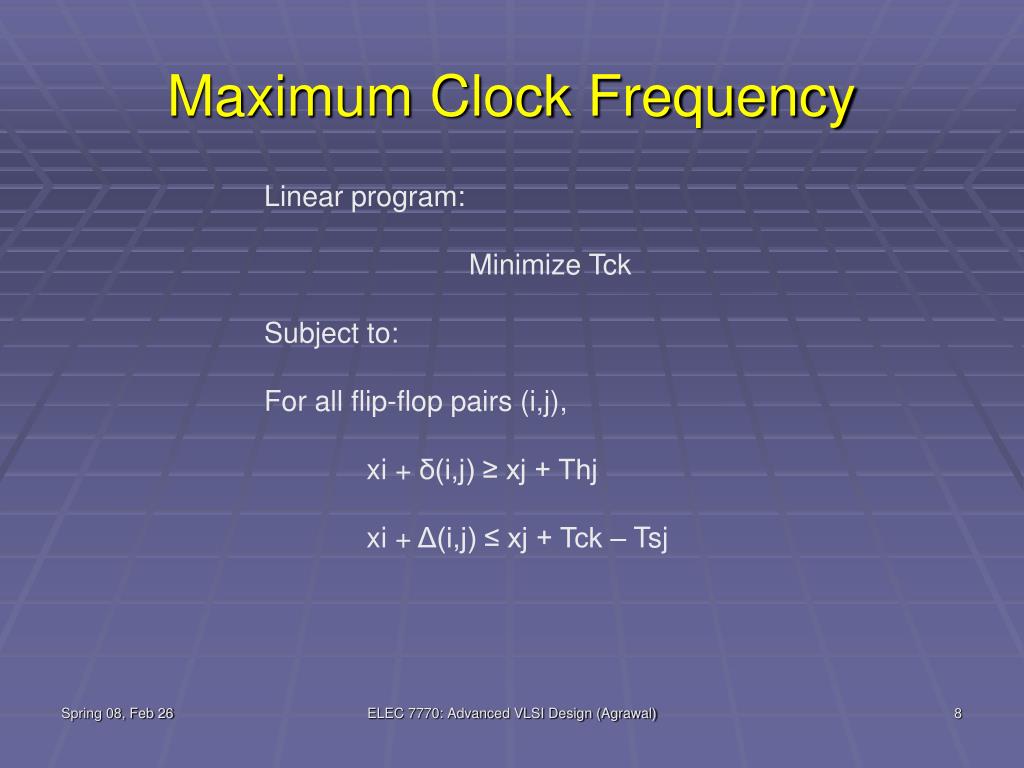 Maximum Clock Frequency

Linear program:

Minimize Tck

Subject to:

For all flip-flop pairs (i,j),

xi + δ(i,j) ≥ xj + Thj

xi + Δ(i,j) ≤ xj + Tck – Tsj

Spring 08, Feb 26

ELEC 7770: Advanced VLSI Design (Agrawal)

8